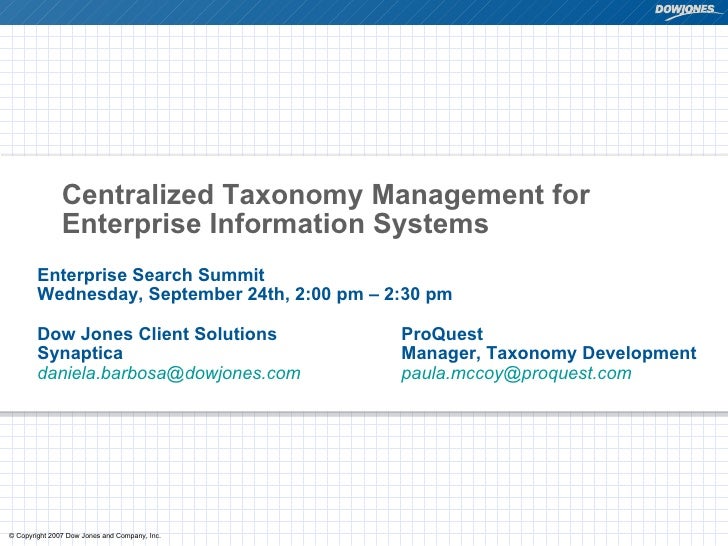 DOWJONES

Centralized Taxonomy Management for Enterprise Information Systems

Enterprise Search Summit
Wednesday, September 24th, 2:00 pm – 2:30 pm

Dow Jones Client Solutions
Synaptica
daniela.barbosa@dowjones.com

ProQuest
Manager, Taxonomy Development
paula.mccoy@proquest.com

© Copyright 2007 Dow Jones and Company, Inc.